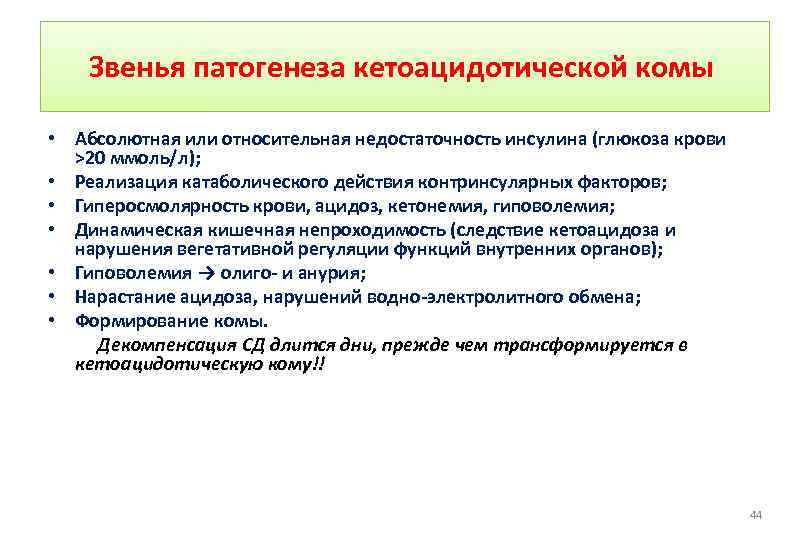 Звенья патогенеза кетоацидотической комы

• Абсолютная или относительная недостаточность инсулина (глюкоза крови >20 ммоль/л);
• Реализация катаболического действия контринсулярных факторов;
• Гиперосмолярность крови, ацидоз, кетонемия, гиповолемия;
• Динамическая кишечная непроходимость (следствие кетоацидоза и нарушения вегетативной регуляции функций внутренних органов);
• Гиповолемия → олиго- и анурия;
• Нарастание ацидоза, нарушений водно-электролитного обмена;
• Формирование комы.

Декомпенсация СД длится дни, прежде чем трансформируется в кетоацидотическую кому!!

44